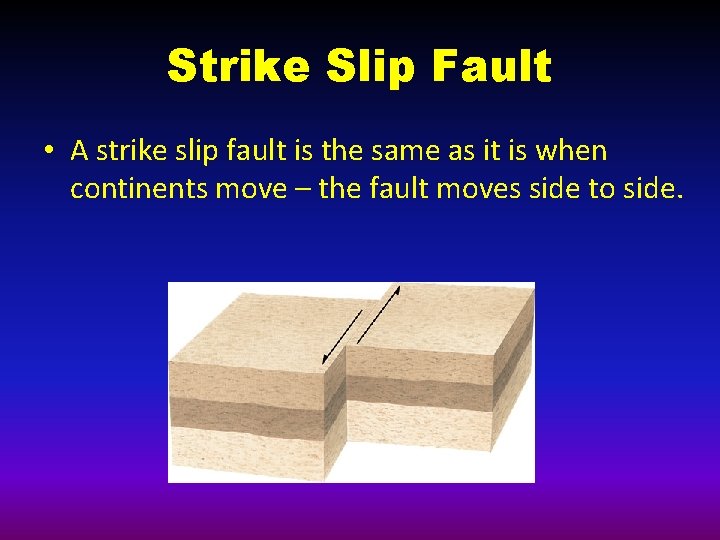 Strike Slip Fault

• A strike slip fault is the same as it is when continents move – the fault moves side to side.